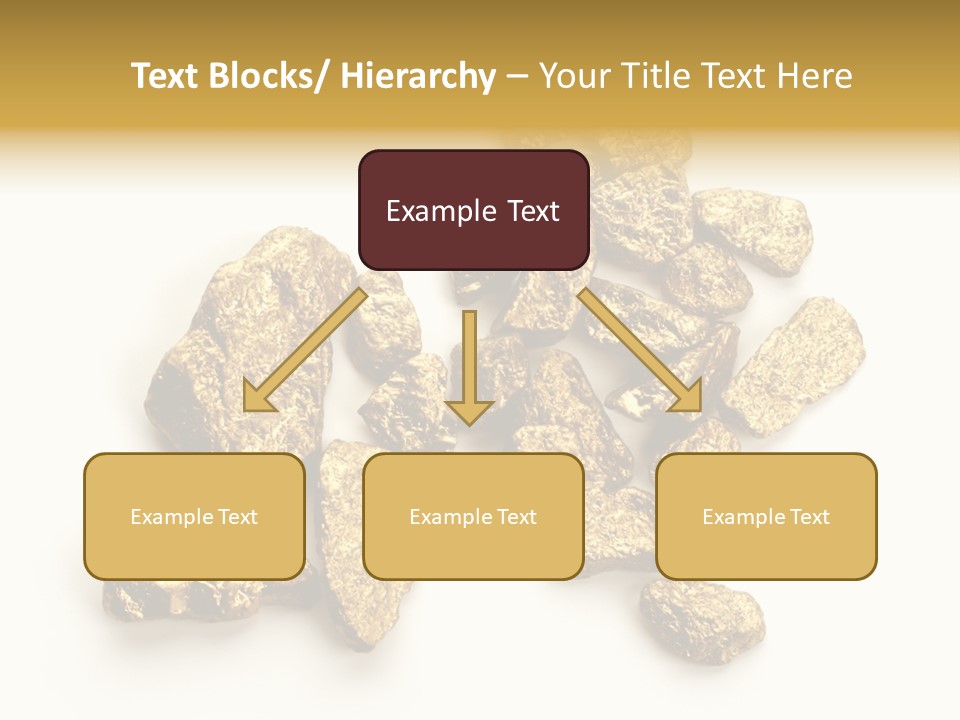 Text Blocks/ Hierarchy – Your Title Text Here

Example Text

Example Text

Example Text

Example Text